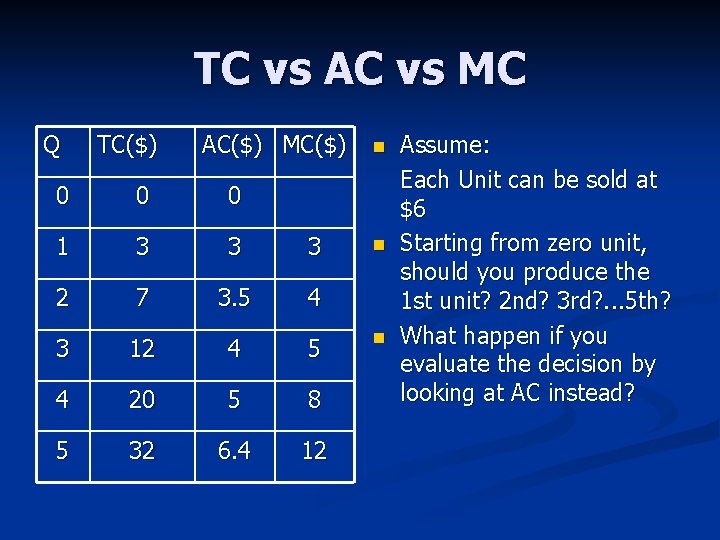 TC vs AC vs MC

| Q | TC(\$) | AC(\$) | MC(\$) |
|---|---|---|---|
| 0 | 0 | 0 | |
| 1 | 3 | 3 | 3 |
| 2 | 7 | 3.5 | 4 |
| 3 | 12 | 4 | 5 |
| 4 | 20 | 5 | 8 |
| 5 | 32 | 6.4 | 12 |

Assume:
Each Unit can be sold at \$6

Starting from zero unit, should you produce the 1st unit? 2nd? 3rd?...5th?

What happen if you evaluate the decision by looking at AC instead?